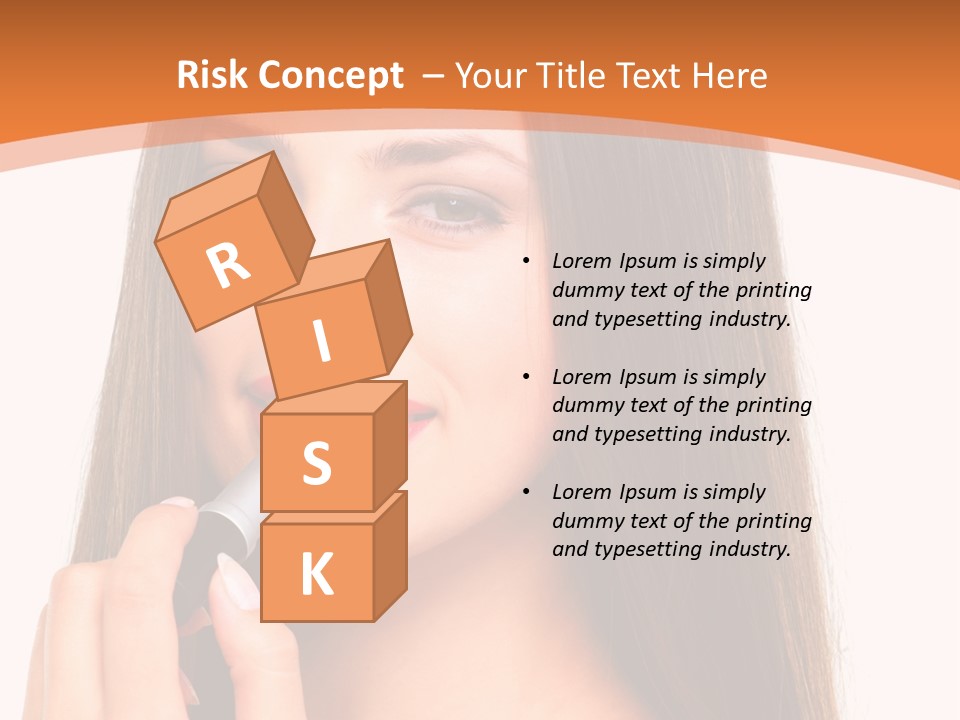 Risk Concept – Your Title Text Here

R
I
S
K

• Lorem Ipsum is simply dummy text of the printing and typesetting industry.

• Lorem Ipsum is simply dummy text of the printing and typesetting industry.

• Lorem Ipsum is simply dummy text of the printing and typesetting industry.